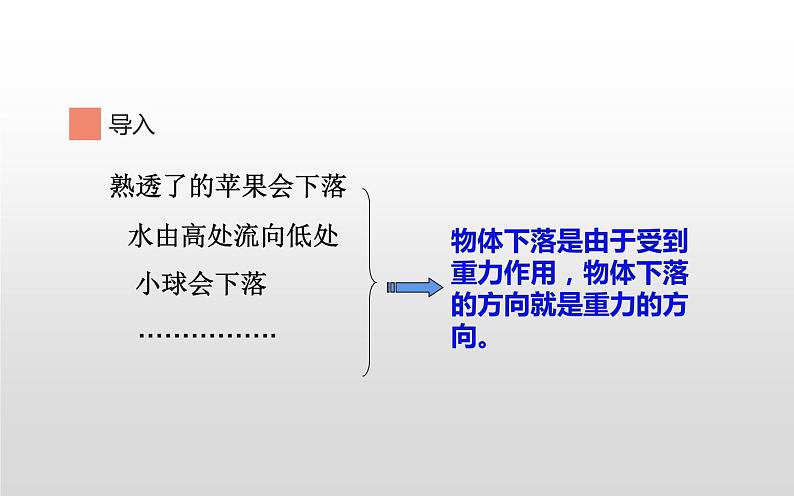 导入

熟透了的苹果会下落

水由高处流向低处

小球会下落

……………

物体下落是由于受到重力作用，物体下落的方向就是重力的方向。